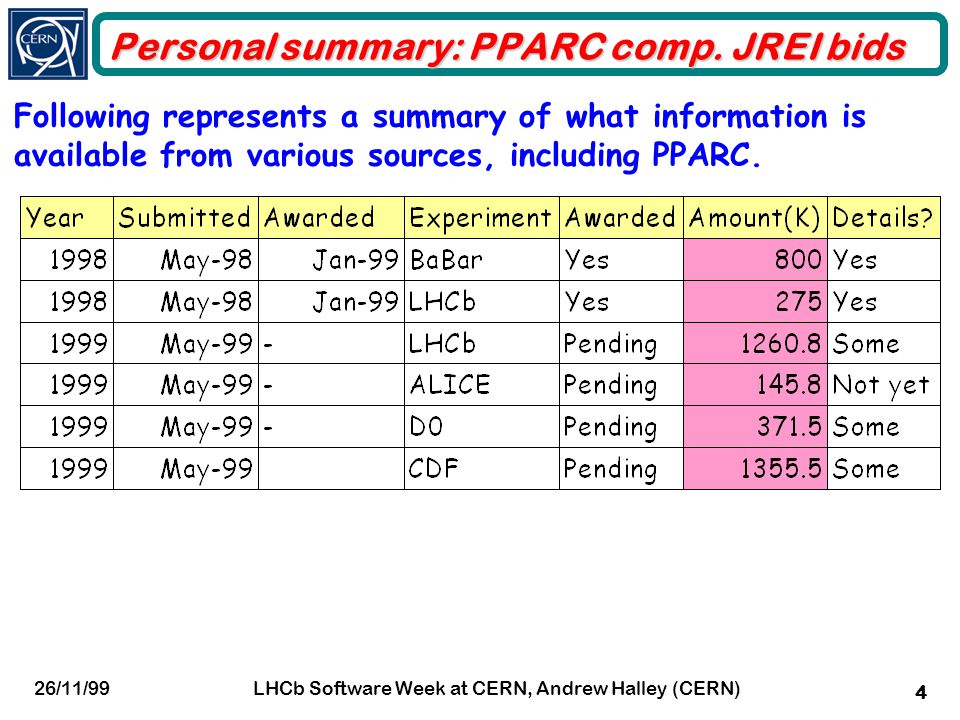 CERN

Personal summary: PPARC comp. JREI bids

Following represents a summary of what information is available from various sources, including PPARC.

| Year | Submitted | Awarded | Experiment | Awarded | Amount(K) | Details? |
|---|---|---|---|---|---|---|
| 1998 | May-98 | Jan-99 | BaBar | Yes | 800 | Yes |
| 1998 | May-98 | Jan-99 | LHCb | Yes | 275 | Yes |
| 1999 | May-99 | - | LHCb | Pending | 1260.8 | Some |
| 1999 | May-99 | - | ALICE | Pending | 145.8 | Not yet |
| 1999 | May-99 | - | D0 | Pending | 371.5 | Some |
| 1999 | May-99 | | CDF | Pending | 1355.5 | Some |

26/11/99 LHCb Software Week at CERN, Andrew Halley (CERN) 4